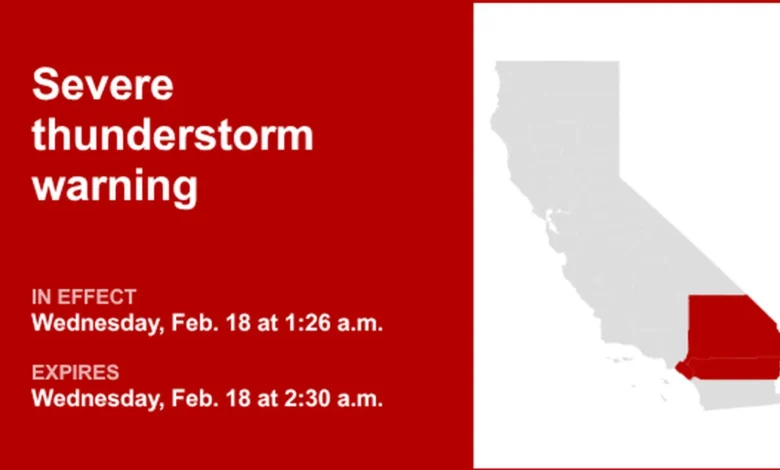 Severe thunderstorm warning

IN EFFECT
Wednesday, Feb. 18 at 1:26 a.m.

EXPIRES
Wednesday, Feb. 18 at 2:30 a.m.